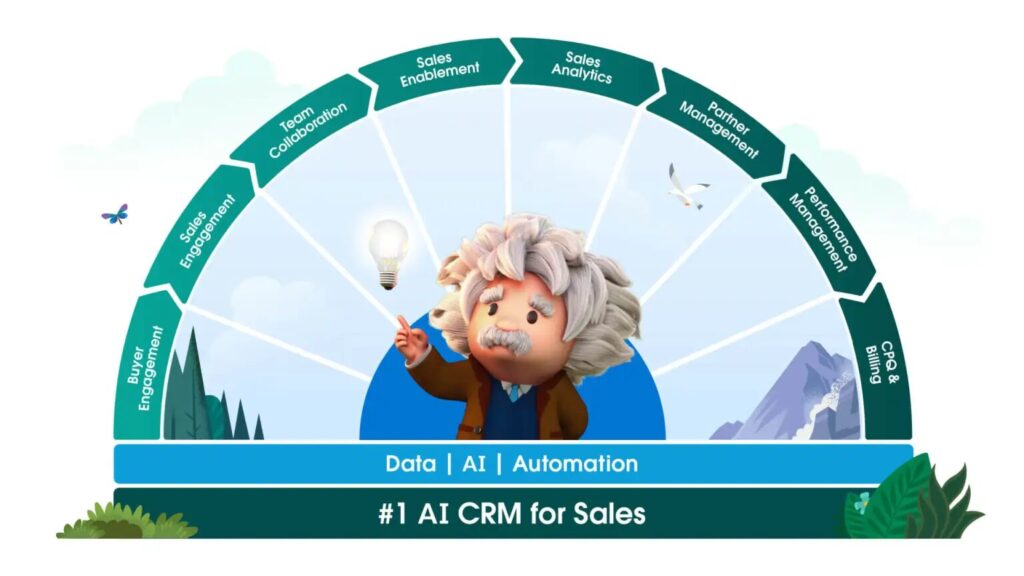 Buyer Engagement

Sales Engagement

Team Collaboration

Sales Enablement

Sales Analytics

Partner Management

Performance Management

CPQ & Billing

Data | AI | Automation

#1 AI CRM for Sales